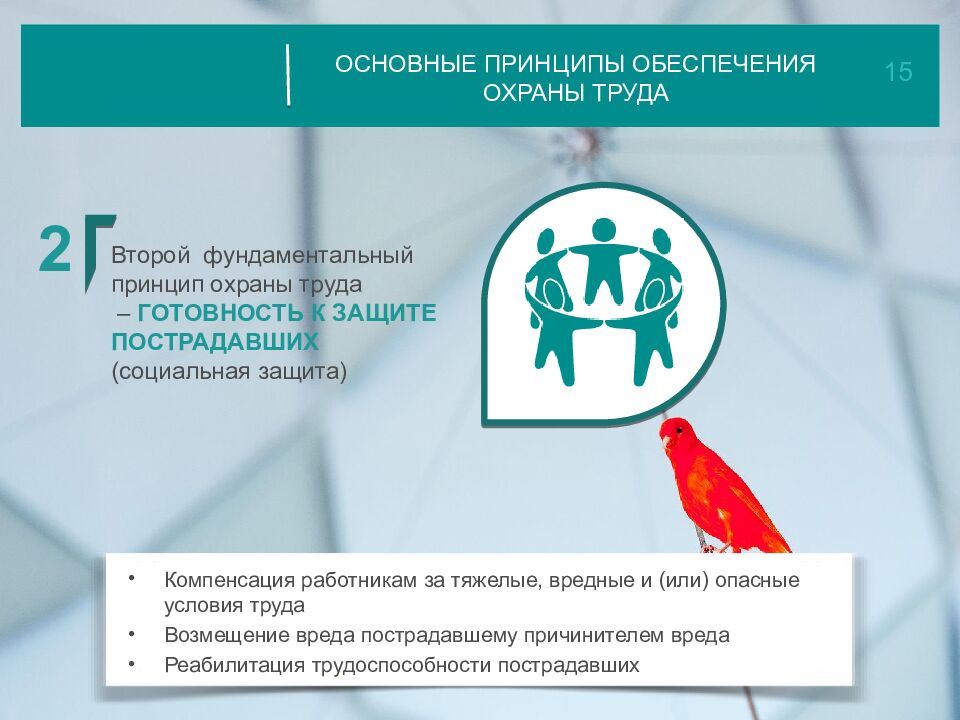 ОСНОВНЫЕ ПРИНЦИПЫ ОБЕСПЕЧЕНИЯ ОХРАНЫ ТРУДА

15

2

Второй фундаментальный принцип охраны труда – ГОТОВНОСТЬ К ЗАЩИТЕ ПОСТРАДАВШИХ (социальная защита)

• Компенсация работникам за тяжелые, вредные и (или) опасные условия труда
• Возмещение вреда пострадавшему причинителем вреда
• Реабилитация трудоспособности пострадавших